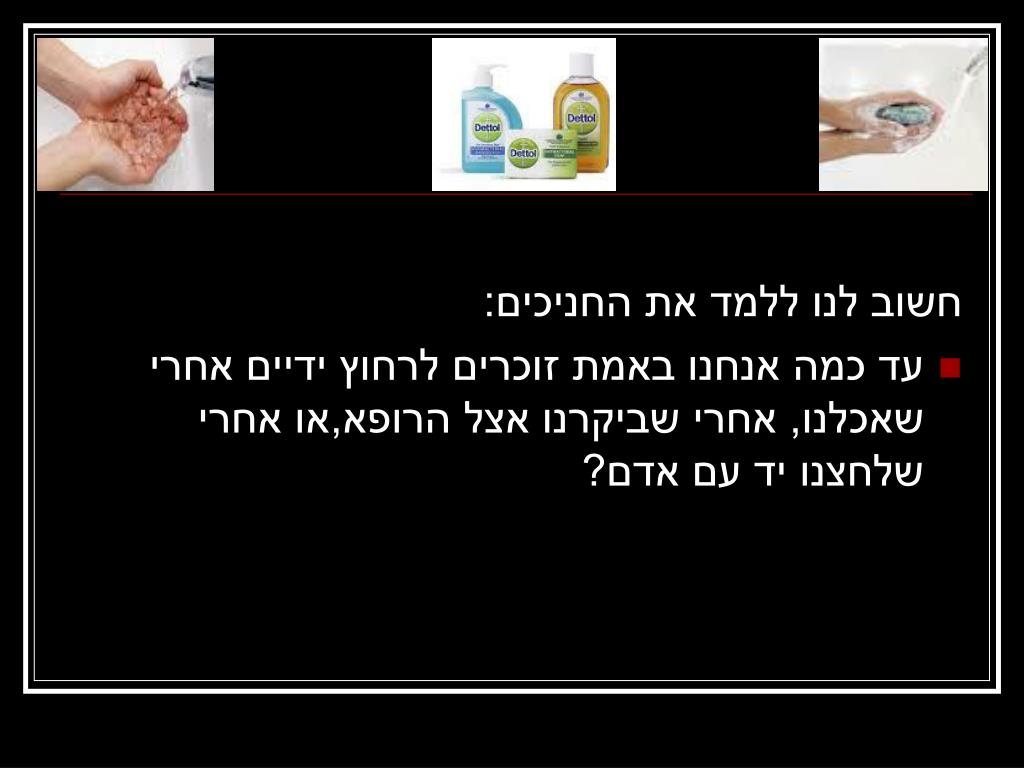 Dettol

Dettol

Dettol

חשוב לנו ללמד את החניכים:

עד כמה אנחנו באמת זוכרים לרחוץ ידיים אחרי שאכלנו, אחרי שביקרנו אצל הרופא,או אחרי שלחצנו יד עם אדם?